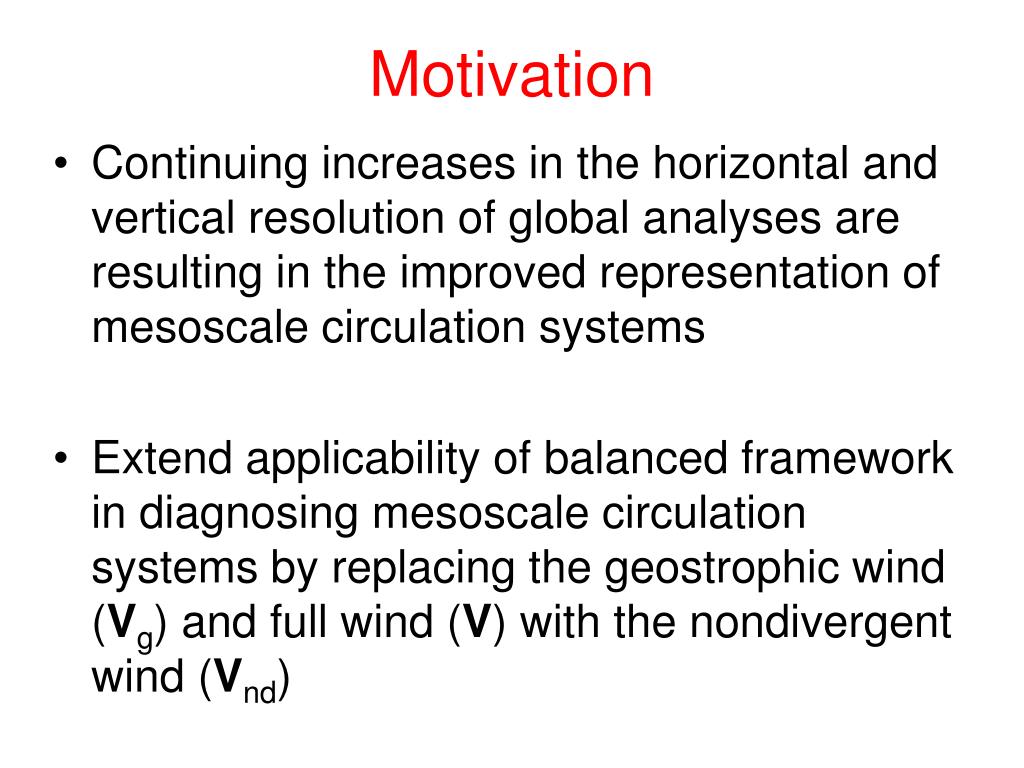 Motivation

• Continuing increases in the horizontal and vertical resolution of global analyses are resulting in the improved representation of mesoscale circulation systems

• Extend applicability of balanced framework in diagnosing mesoscale circulation systems by replacing the geostrophic wind ($\mathbf{V}_g$) and full wind ($\mathbf{V}$) with the nondivergent wind ($\mathbf{V}_{nd}$)